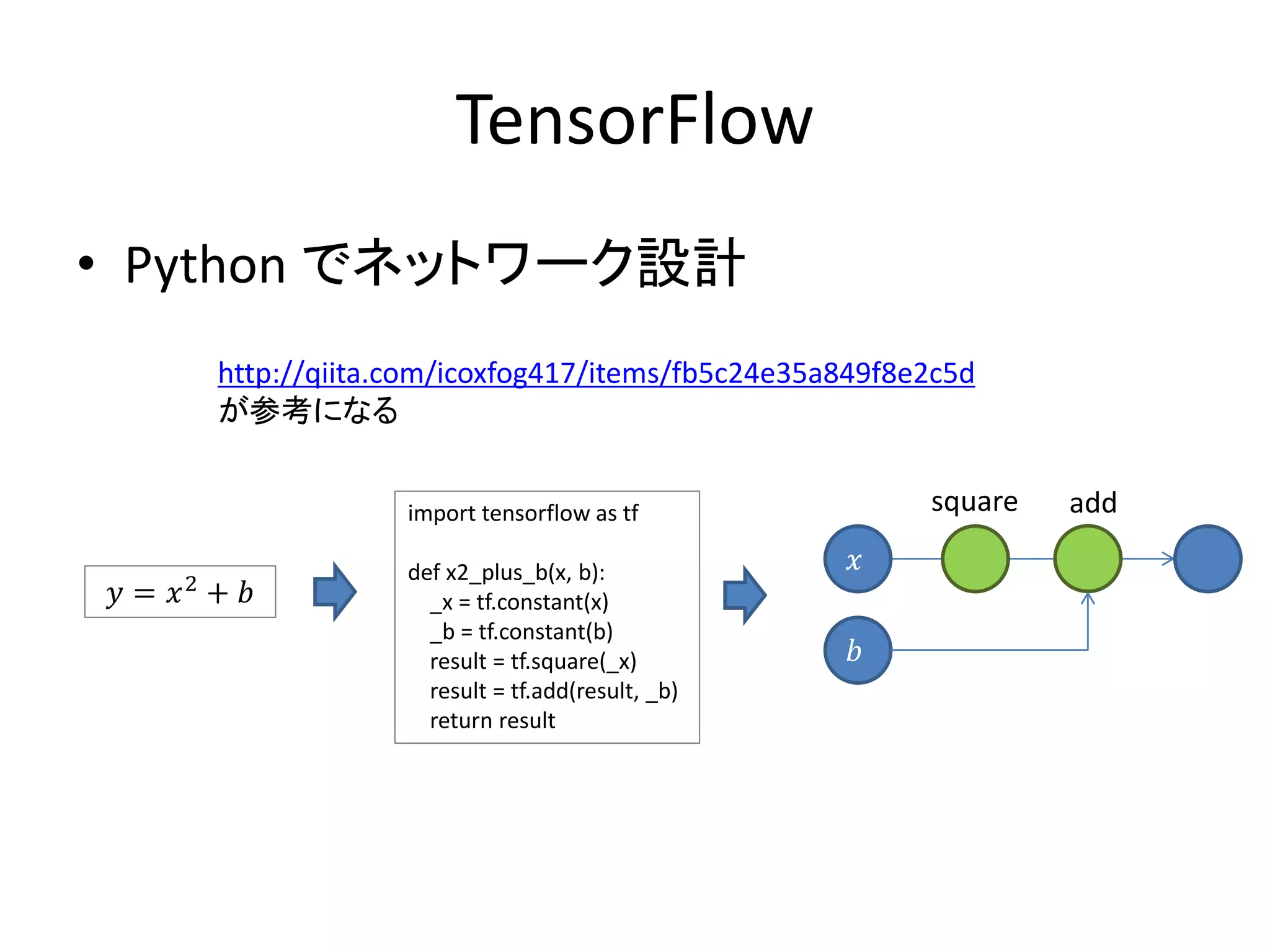 TensorFlow

• Python でネットワーク設計

http://qiita.com/icoxfog417/items/fb5c24e35a849f8e2c5d
が参考になる

$y = x^2 + b$

import tensorflow as tf

def x2_plus_b(x, b):
    _x = tf.constant(x)
    _b = tf.constant(b)
    result = tf.square(_x)
    result = tf.add(result, _b)
    return result

square

add

$x$

$b$